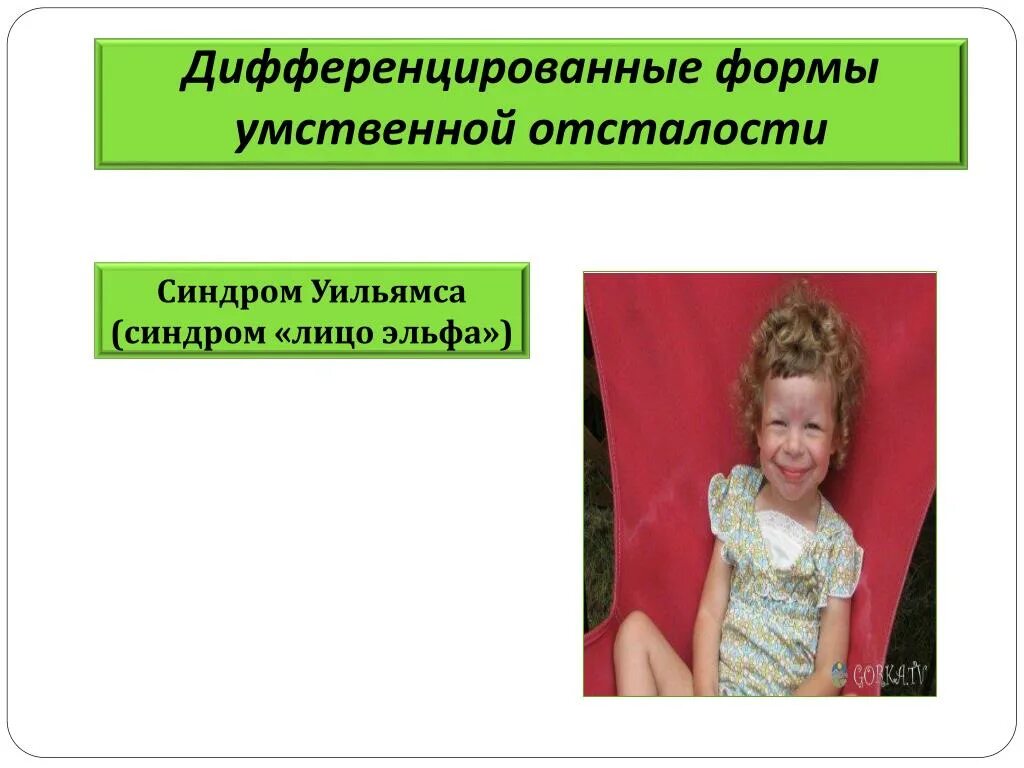 Дифференцированные формы умственной отсталости

Синдром Уильямса (синдром «лицо эльфа»)

GORKA.TV